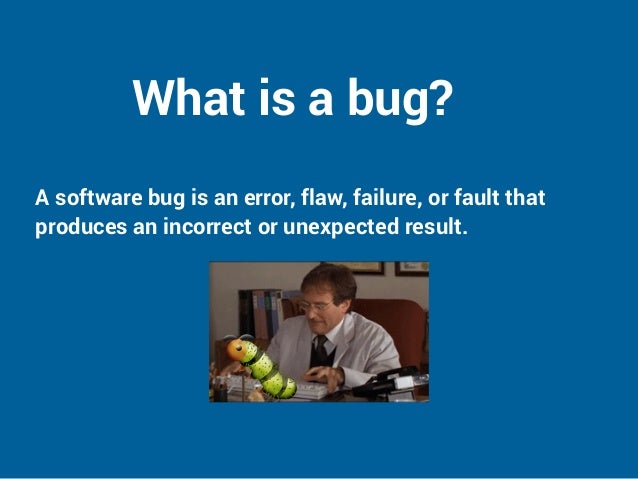 What is a bug?

A software bug is an error, flaw, failure, or fault that produces an incorrect or unexpected result.